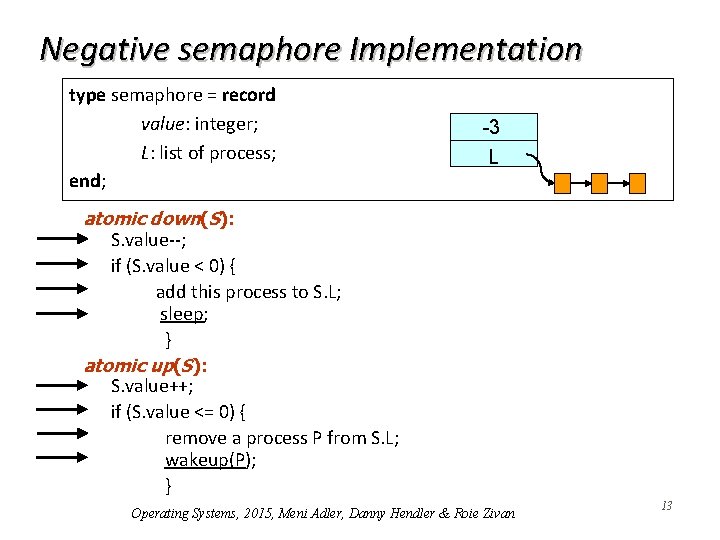 Negative semaphore Implementation

type semaphore = record
value: integer;
L: list of process;
end;

-3
L

atomic down(S):
S.value--;
if (S.value < 0) {
add this process to S.L;
sleep;
}

atomic up(S):
S.value++;
if (S.value <= 0) {
remove a process P from S.L;
wakeup(P);
}

Operating Systems, 2015, Meni Adler, Danny Hendler & Roie Zivan

13